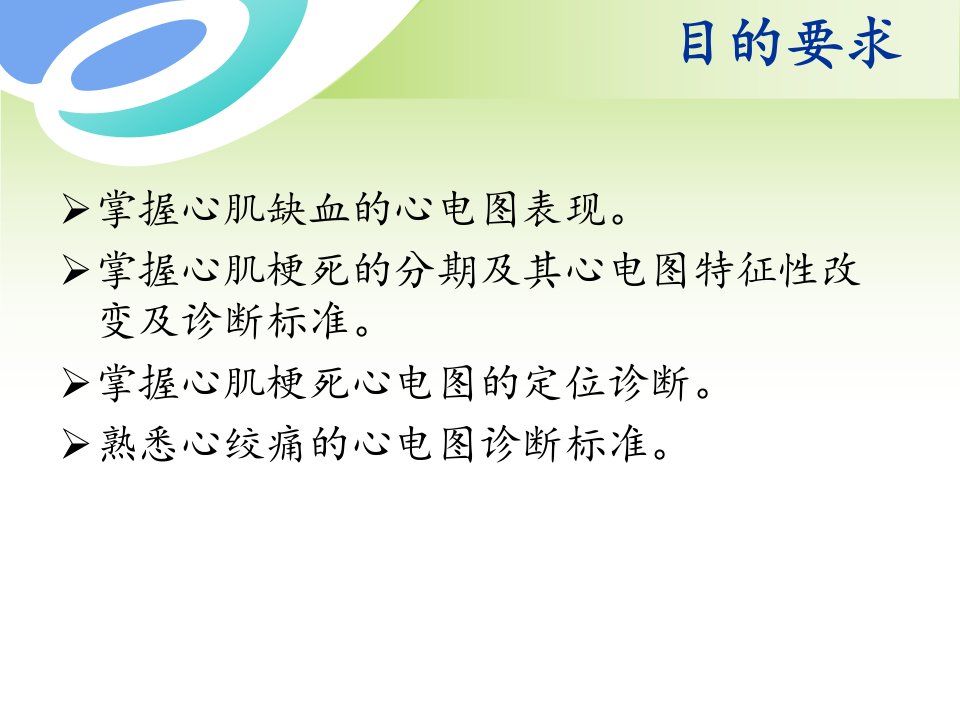 目的要求

➢掌握心肌缺血的心电图表现。

➢掌握心肌梗死的分期及其心电图特征性改变及诊断标准。

➢掌握心肌梗死心电图的定位诊断。

➢熟悉心绞痛的心电图诊断标准。